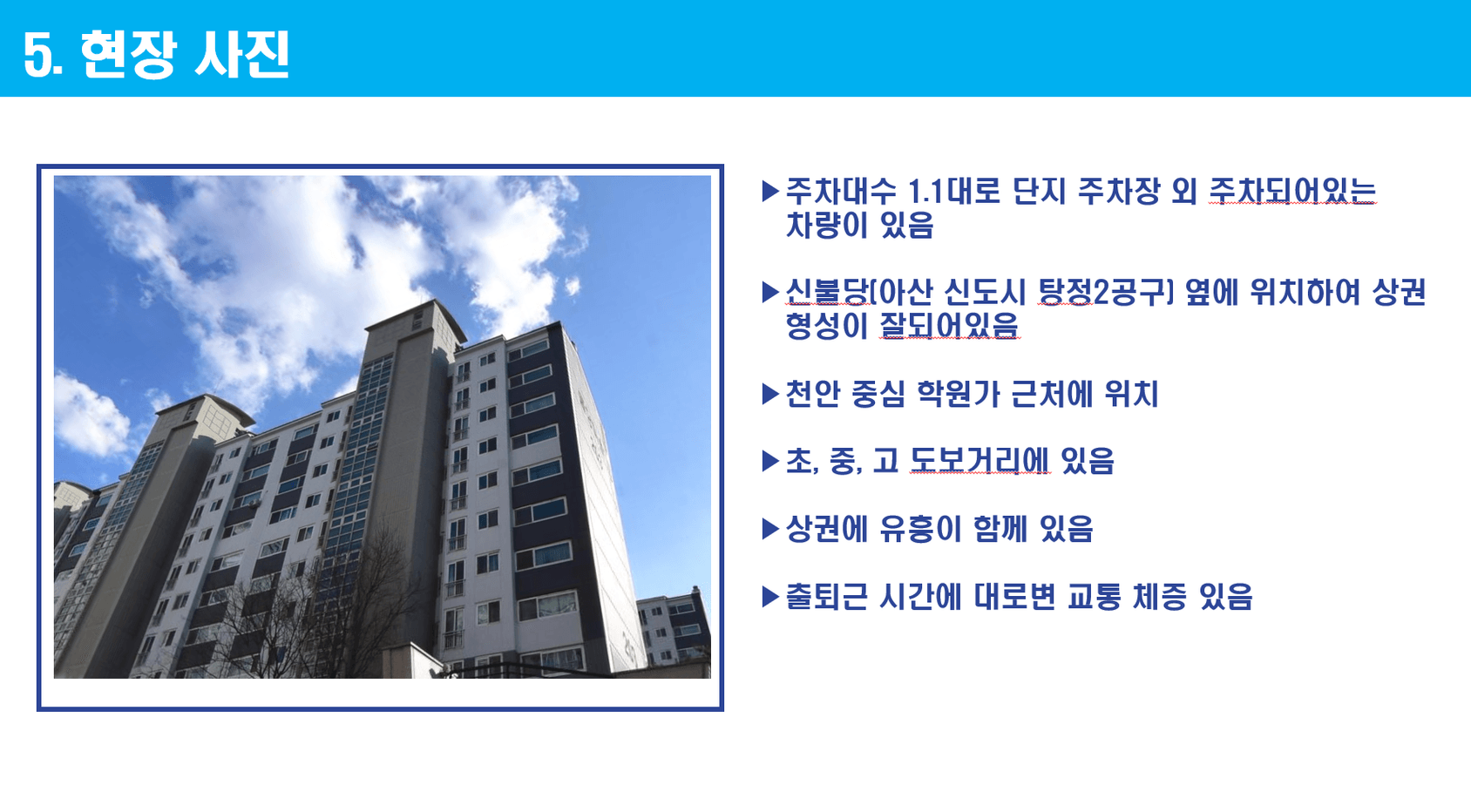 5. 현장 사진

▶주차대수 1.1대로 단지 주차장 외 주차되어있는 차량이 있음

▶신불당(아산 신도시 탕정2공구) 옆에 위치하여 상권 형성이 잘되어있음

▶천안 중심 학원가 근처에 위치

▶초, 중, 고 도보거리에 있음

▶상권에 유흥이 함께 있음

▶출퇴근 시간에 대로변 교통 체증 있음